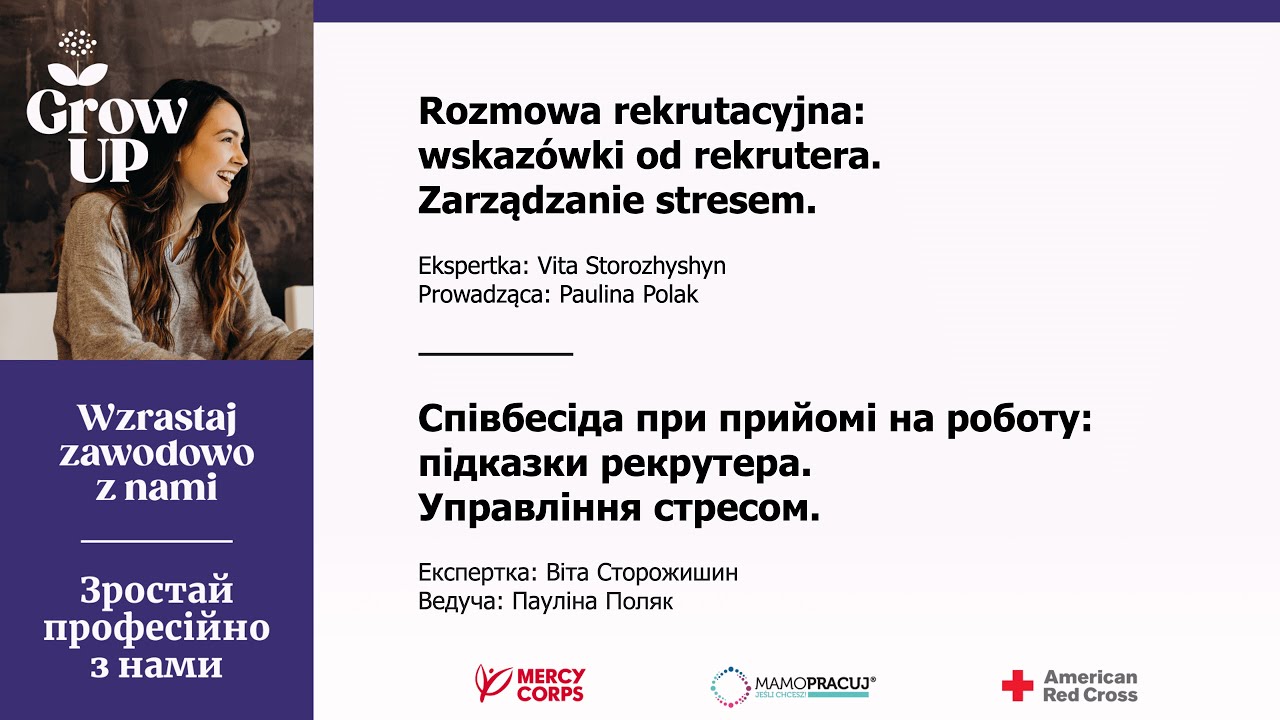 Grow UP

Wzrastaj zawodowo z nami

Зростай професійно з нами

Rozmowa rekrutacyjna: wskazówki od rekrutera. Zarządzanie stresem.

Ekspertka: Vita Storozhyshyn
Prowadząca: Paulina Polak

Співбесіда при прийомі на роботу: підказки рекрутера. Управління стресом.

Експертка: Віта Сторожишин
Ведуча: Пауліна Поляк

MERCY CORPS

MAMOPRACUJ® JEŚLI CHCESZ!

American Red Cross